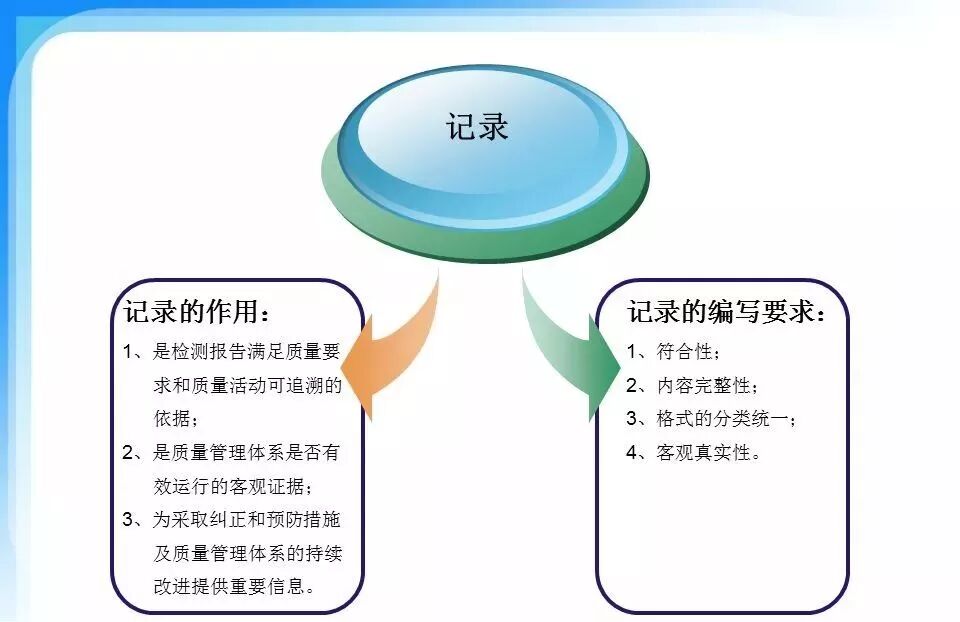 记录

记录的作用：

1、是检测报告满足质量要求和质量活动可追溯的依据；

2、是质量管理体系是否有效运行的客观证据；

3、为采取纠正和预防措施及质量管理体系的持续改进提供重要信息。

记录的编写要求：

1、符合性；

2、内容完整性；

3、格式的分类统一；

4、客观真实性。